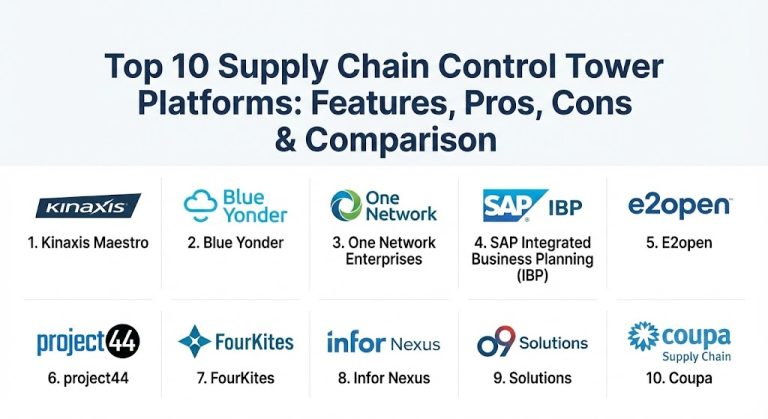 Top 10 Supply Chain Control Tower Platforms: Features, Pros, Cons & Comparison

KINAXIS
1. Kinaxis Maestro

Blue Yonder
2. Blue Yonder

One Network
3. One Network Enterprises

SAP IBP
4. SAP Integrated Business Planning (IBP)

e2open
5. E2open

project44
6. project44

FourKites
7. FourKites

infor Nexus
8. Infor Nexus

o9 Solutions
9. Solutions

coupa Supply Chain
10. Coupa